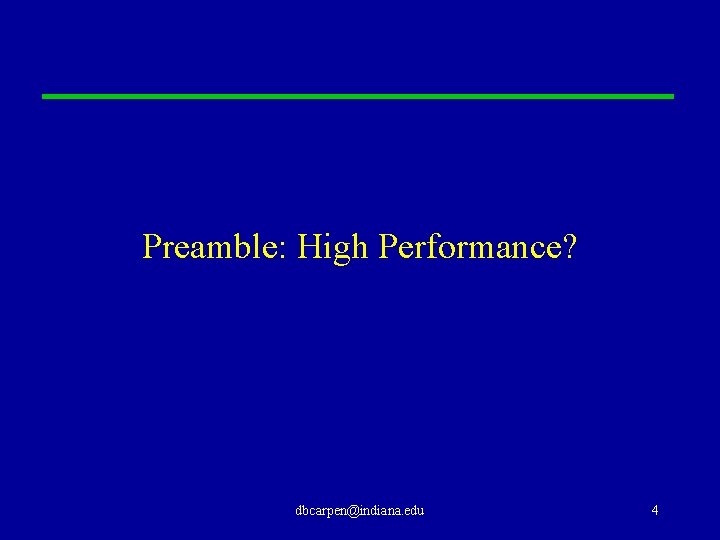 Preamble: High Performance?

dbcarpen@indiana.edu

4